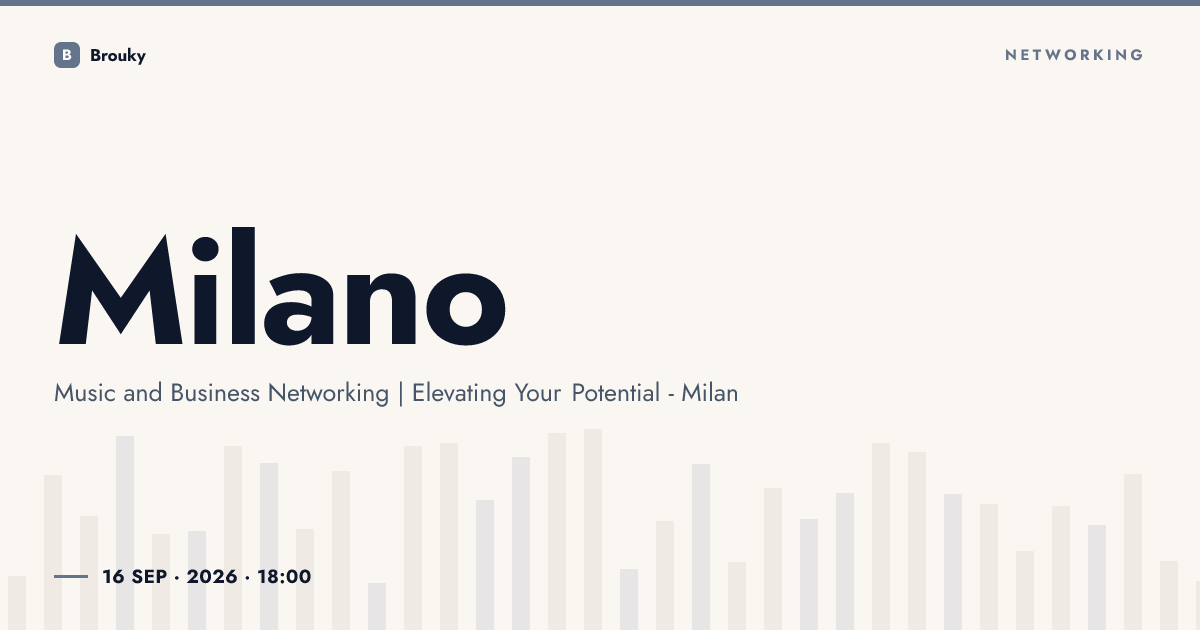 B Brouky

NETWORKING

Milano

Music and Business Networking | Elevating Your Potential - Milan

16 SEP · 2026 · 18:00